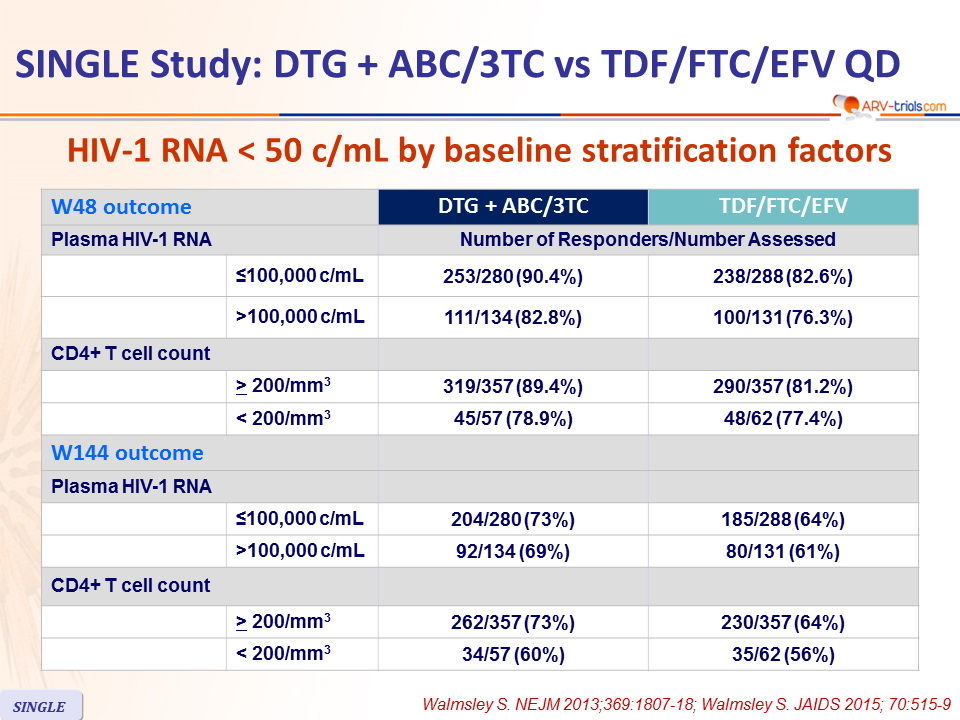 SINGLE Study: DTG + ABC/3TC vs TDF/FTC/EFV QD

ARV-trials.com

HIV-1 RNA < 50 c/mL by baseline stratification factors

| W48 outcome | | DTG + ABC/3TC | TDF/FTC/EFV |
|---|---|---|---|
| Plasma HIV-1 RNA | | Number of Responders/Number Assessed | |
| | ≤100,000 c/mL | 253/280 (90.4%) | 238/288 (82.6%) |
| | >100,000 c/mL | 111/134 (82.8%) | 100/131 (76.3%) |
| CD4+ T cell count | | | |
| | $\geq$ 200/mm$^3$ | 319/357 (89.4%) | 290/357 (81.2%) |
| | < 200/mm$^3$ | 45/57 (78.9%) | 48/62 (77.4%) |
| W144 outcome | | | |
| Plasma HIV-1 RNA | | | |
| | ≤100,000 c/mL | 204/280 (73%) | 185/288 (64%) |
| | >100,000 c/mL | 92/134 (69%) | 80/131 (61%) |
| CD4+ T cell count | | | |
| | $\geq$ 200/mm$^3$ | 262/357 (73%) | 230/357 (64%) |
| | < 200/mm$^3$ | 34/57 (60%) | 35/62 (56%) |

SINGLE

Walmsley S. NEJM 2013;369:1807-18; Walmsley S. JAIDS 2015; 70:515-9